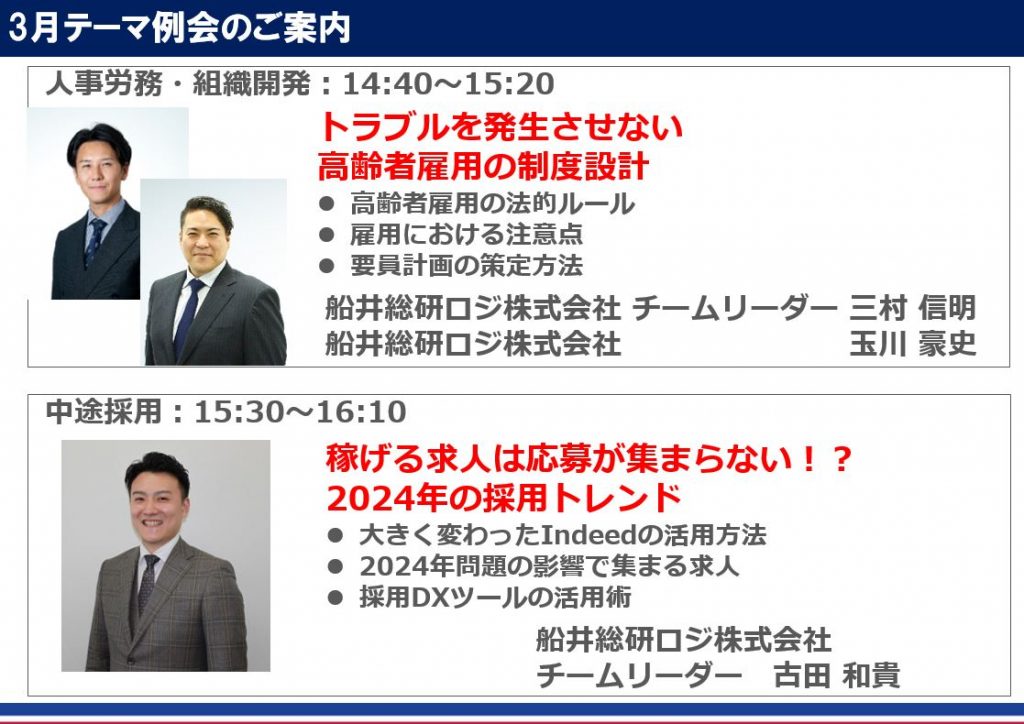 3月テーマ例会のご案内

人事労務・組織開発：14:40～15:20

トラブルを発生させない
高齢者雇用の制度設計

● 高齢者雇用の法的ルール
● 雇用における注意点
● 要員計画の策定方法

船井総研ロジ株式会社 チームリーダー 三村 信明
船井総研ロジ株式会社 玉川 豪史

中途採用：15:30～16:10

稼げる求人は応募が集まらない！？
2024年の採用トレンド

● 大きく変わったIndeedの活用方法
● 2024年問題の影響で集まる求人
● 採用DXツールの活用術

船井総研ロジ株式会社
チームリーダー 古田 和貴